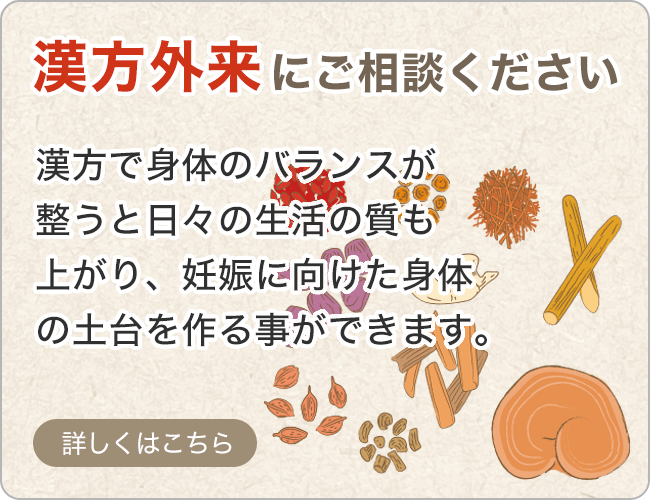 漢方外来にご相談ください

漢方で身体のバランスが整うと日々の生活の質も上がり、妊娠に向けた身体の土台を作る事ができます。

詳しくはこちら